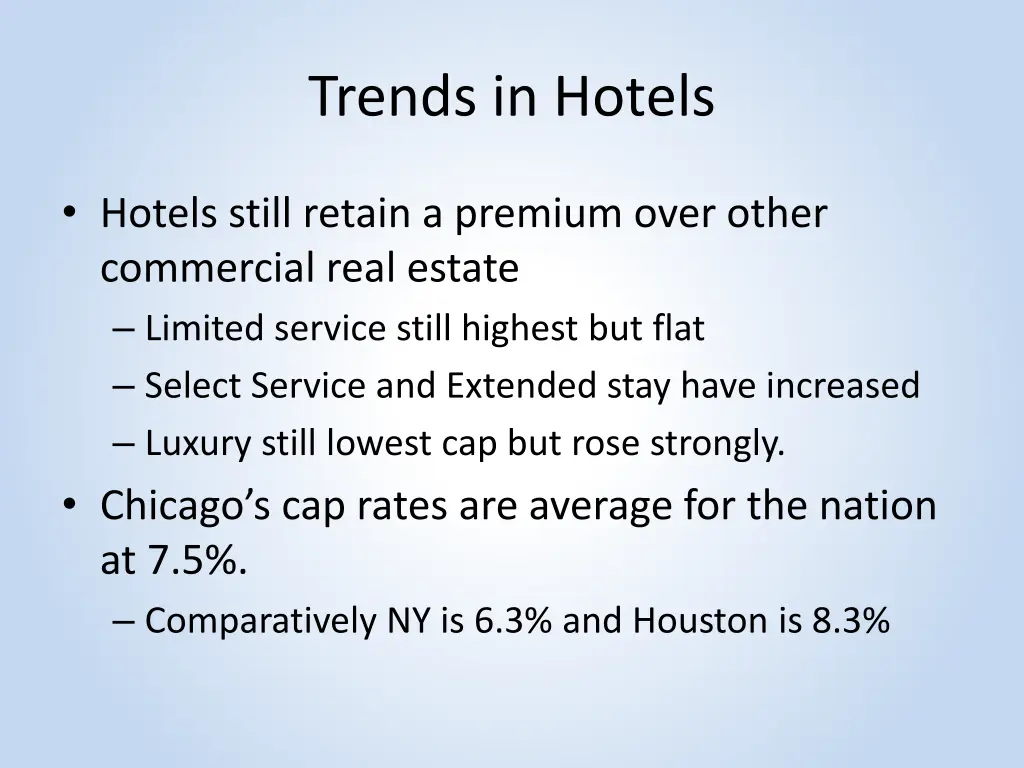 Trends in Hotels

• Hotels still retain a premium over other commercial real estate
– Limited service still highest but flat
– Select Service and Extended stay have increased
– Luxury still lowest cap but rose strongly.
• Chicago’s cap rates are average for the nation at 7.5%.
– Comparatively NY is 6.3% and Houston is 8.3%